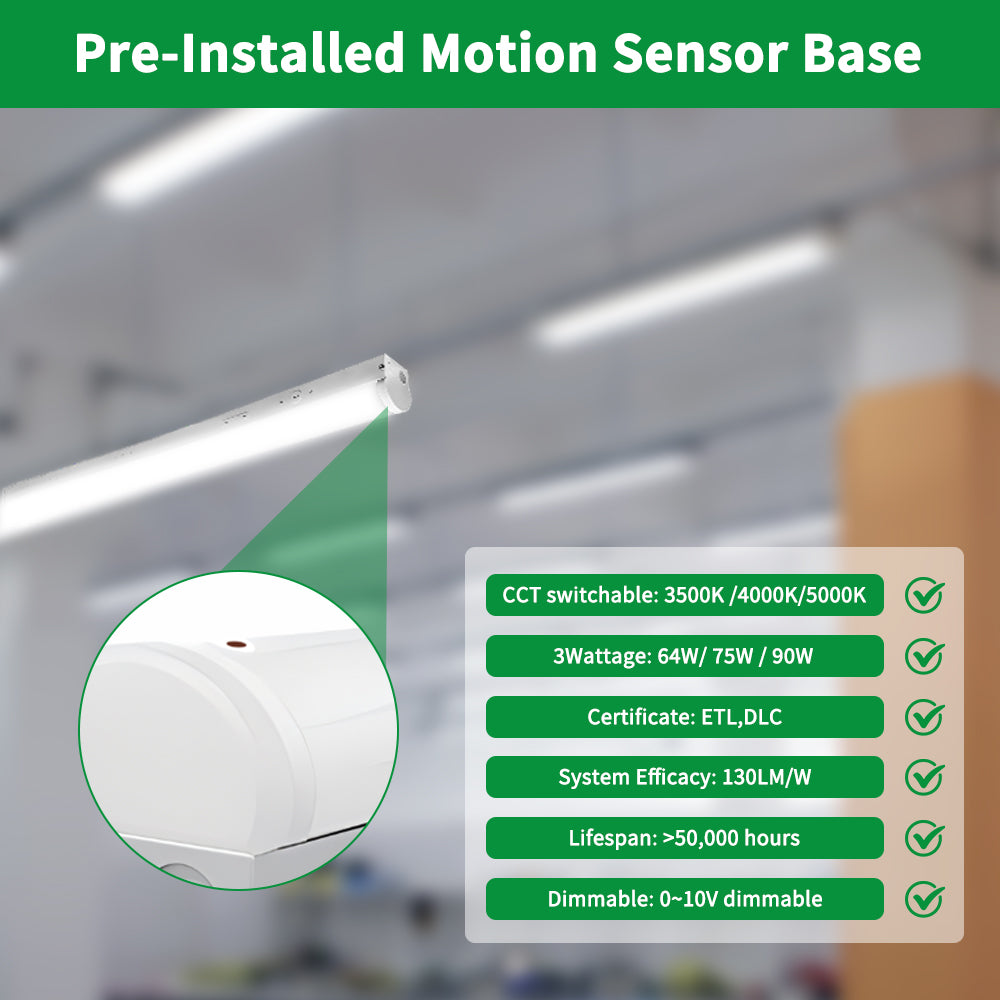 Pre-Installed Motion Sensor Base

CCT switchable: 3500K /4000K/5000K

3Wattage: 64W/ 75W / 90W

Certificate: ETL,DLC

System Efficacy: 130LM/W

Lifespan: >50,000 hours

Dimmable: 0~10V dimmable